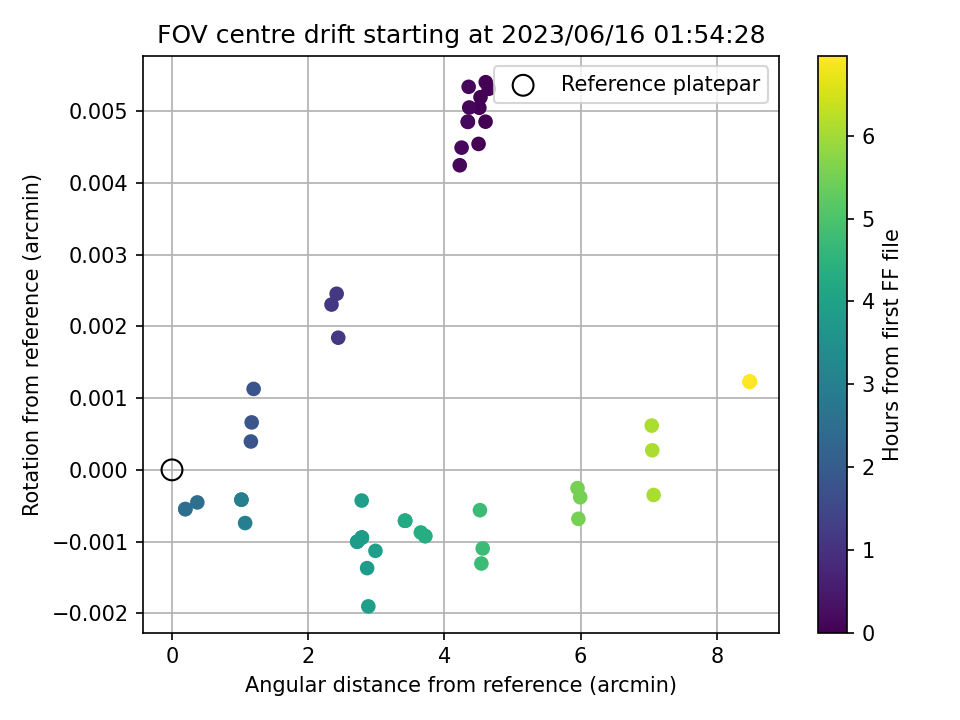 FOV centre drift starting at 2023/06/16 01:54:28

Reference platepar

Rotation from reference (arcmin)

0.005
0.004
0.003
0.002
0.001
0.000
−0.001
−0.002

0
2
4
6
8

Angular distance from reference (arcmin)

Hours from first FF file

6
5
4
3
2
1
0